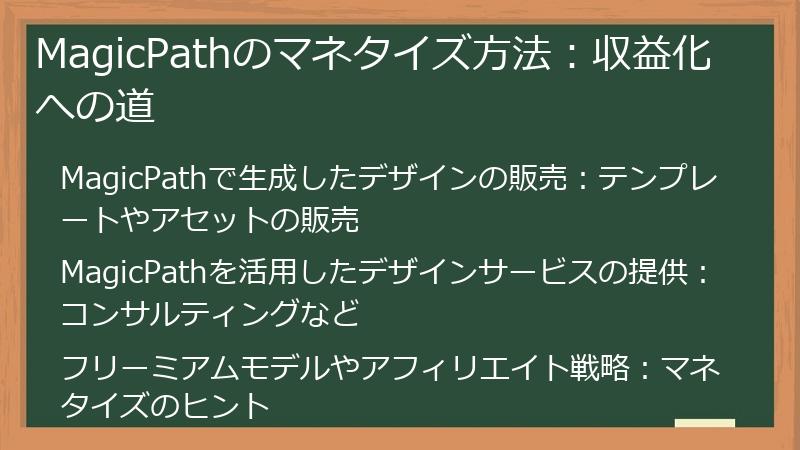 MagicPathのマネタイズ方法：収益化への道

MagicPathで生成したデザインの販売：テンプレートやアセットの販売

MagicPathを活用したデザインサービスの提供：コンサルティングなど

フリーミアムモデルやアフィリエイト戦略：マネタイズのヒント